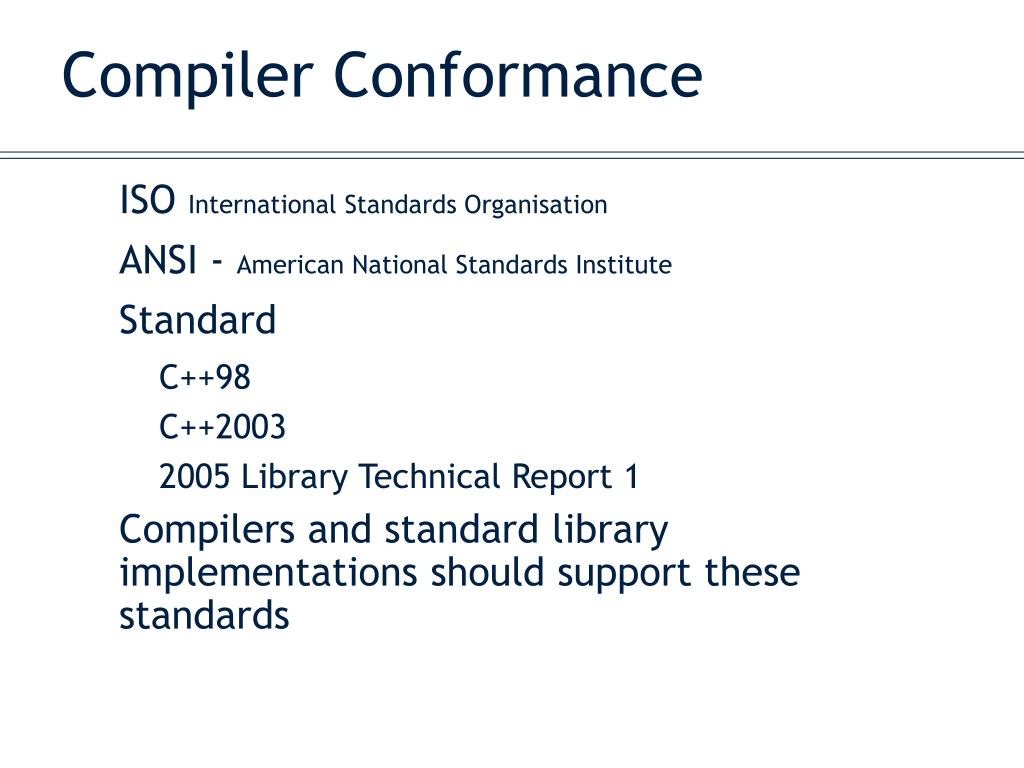 Compiler Conformance

ISO International Standards Organisation

ANSI - American National Standards Institute

Standard

C++98

C++2003

2005 Library Technical Report 1

Compilers and standard library implementations should support these standards